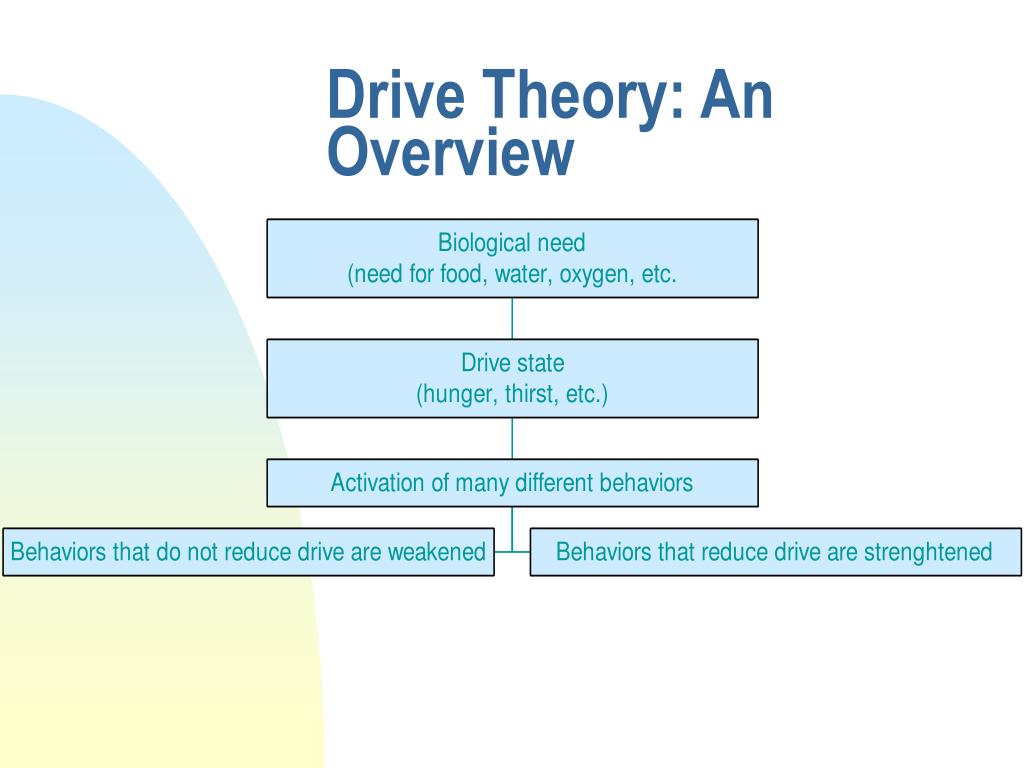 Drive Theory: An Overview

Biological need
(need for food, water, oxygen, etc.

Drive state
(hunger, thirst, etc.)

Activation of many different behaviors

Behaviors that do not reduce drive are weakened

Behaviors that reduce drive are strenghtened